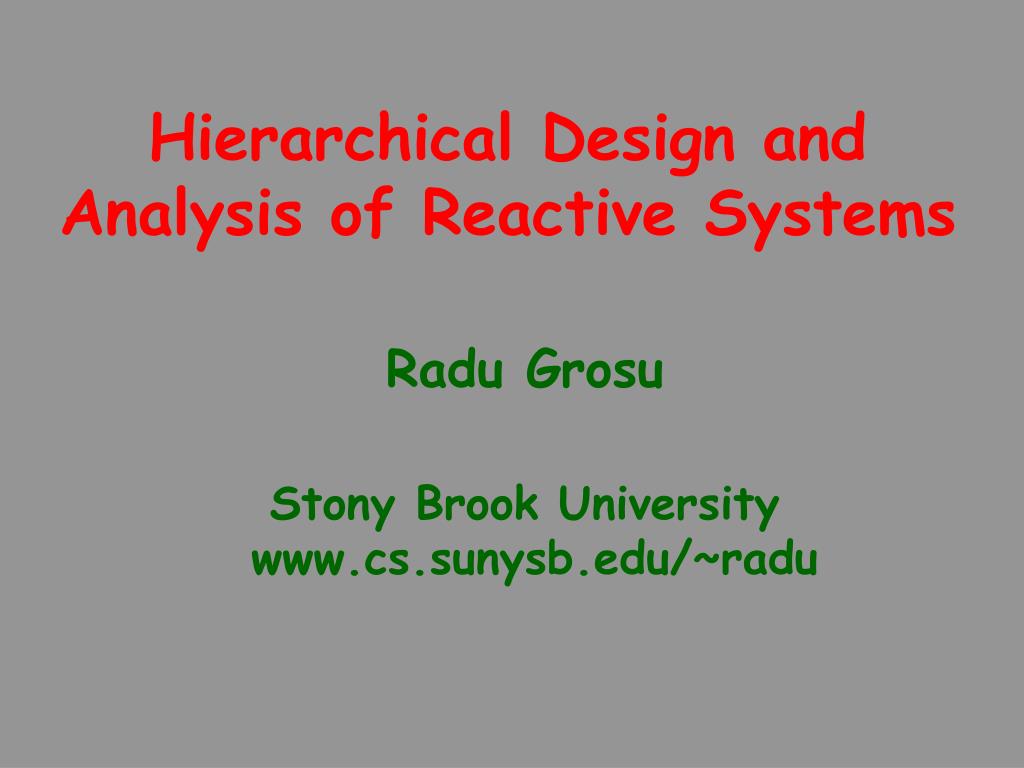 Hierarchical Design and Analysis of Reactive Systems

Radu Grosu

Stony Brook University
www.cs.sunysb.edu/~radu